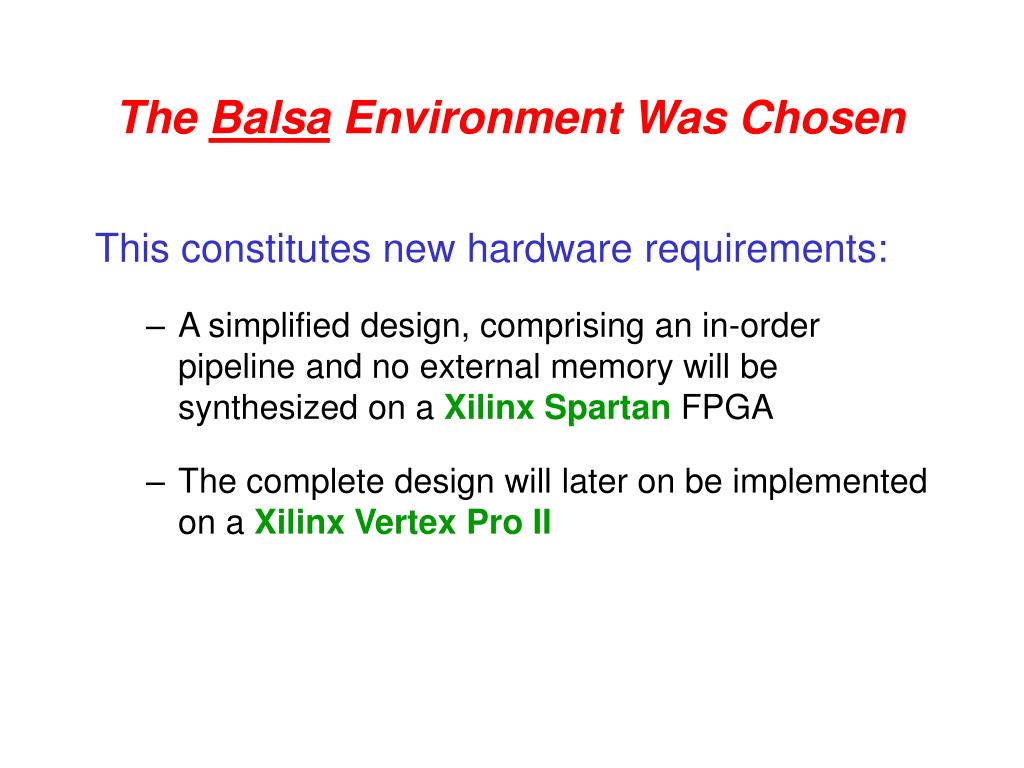 The Balsa Environment Was Chosen

This constitutes new hardware requirements:

– A simplified design, comprising an in-order pipeline and no external memory will be synthesized on a Xilinx Spartan FPGA

– The complete design will later on be implemented on a Xilinx Vertex Pro II